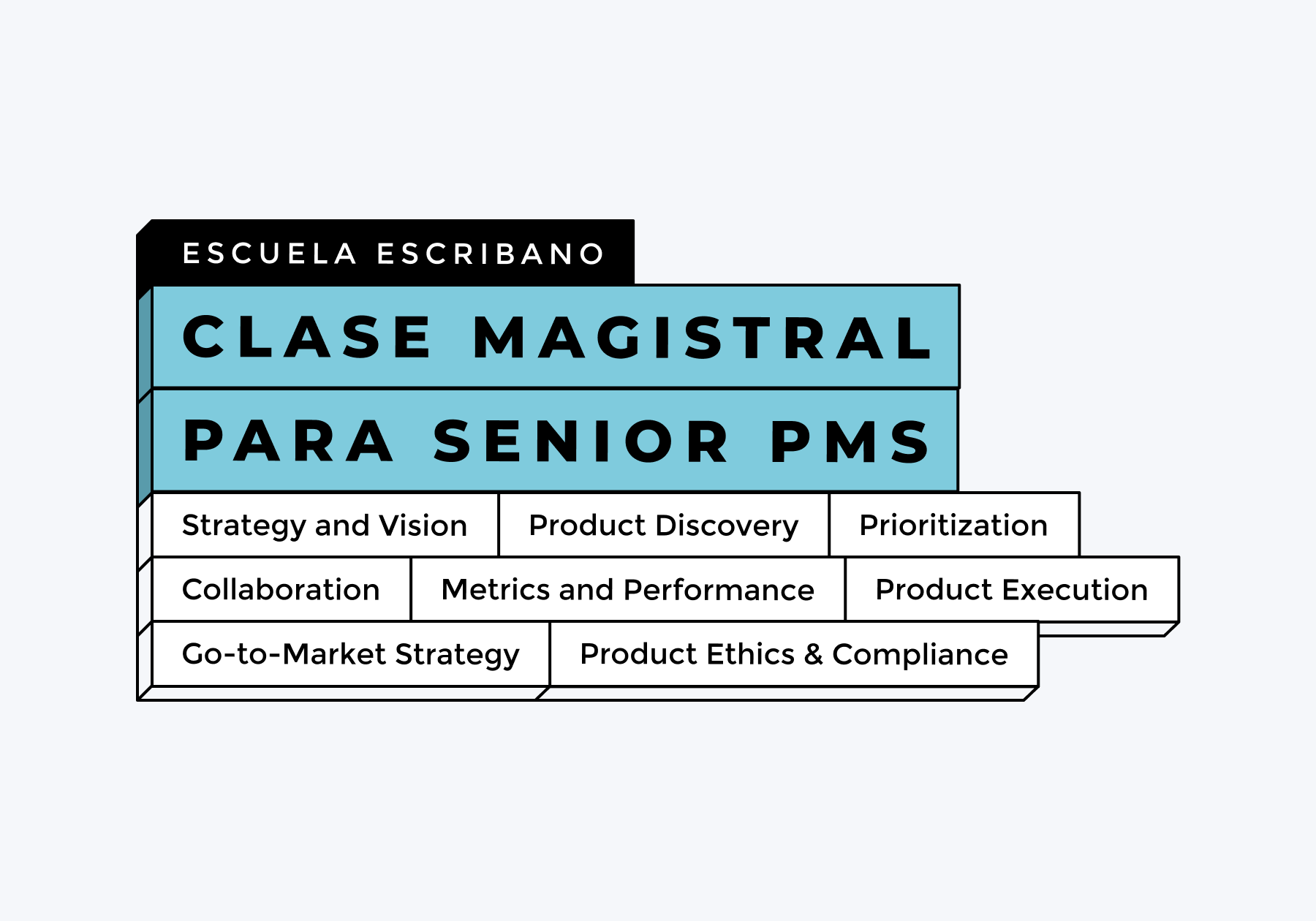 ESCUELA ESCRIBANO

CLASE MAGISTRAL

PARA SENIOR PMS

Strategy and Vision
Product Discovery
Prioritization
Collaboration
Metrics and Performance
Product Execution
Go-to-Market Strategy
Product Ethics & Compliance